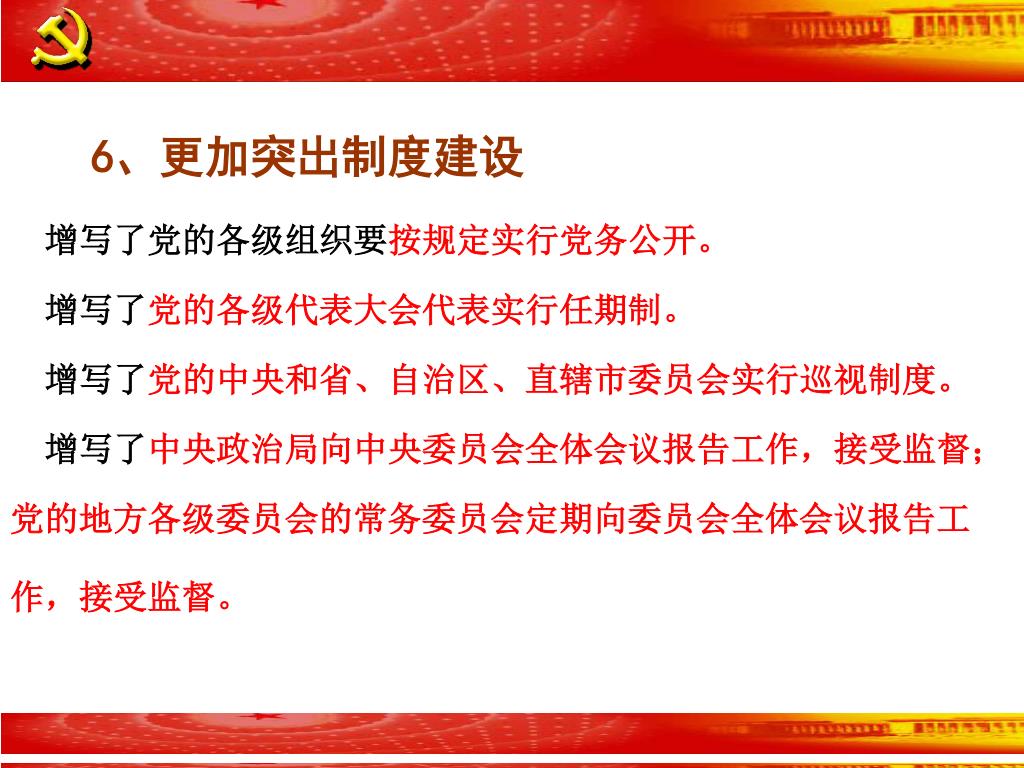 6、更加突出制度建设

增写了党的各级组织要按规定实行党务公开。

增写了党的各级代表大会代表实行任期制。

增写了党的中央和省、自治区、直辖市委员会实行巡视制度。

增写了中央政治局向中央委员会全体会议报告工作，接受监督；党的地方各级委员会的常务委员会定期向委员会全体会议报告工作，接受监督。